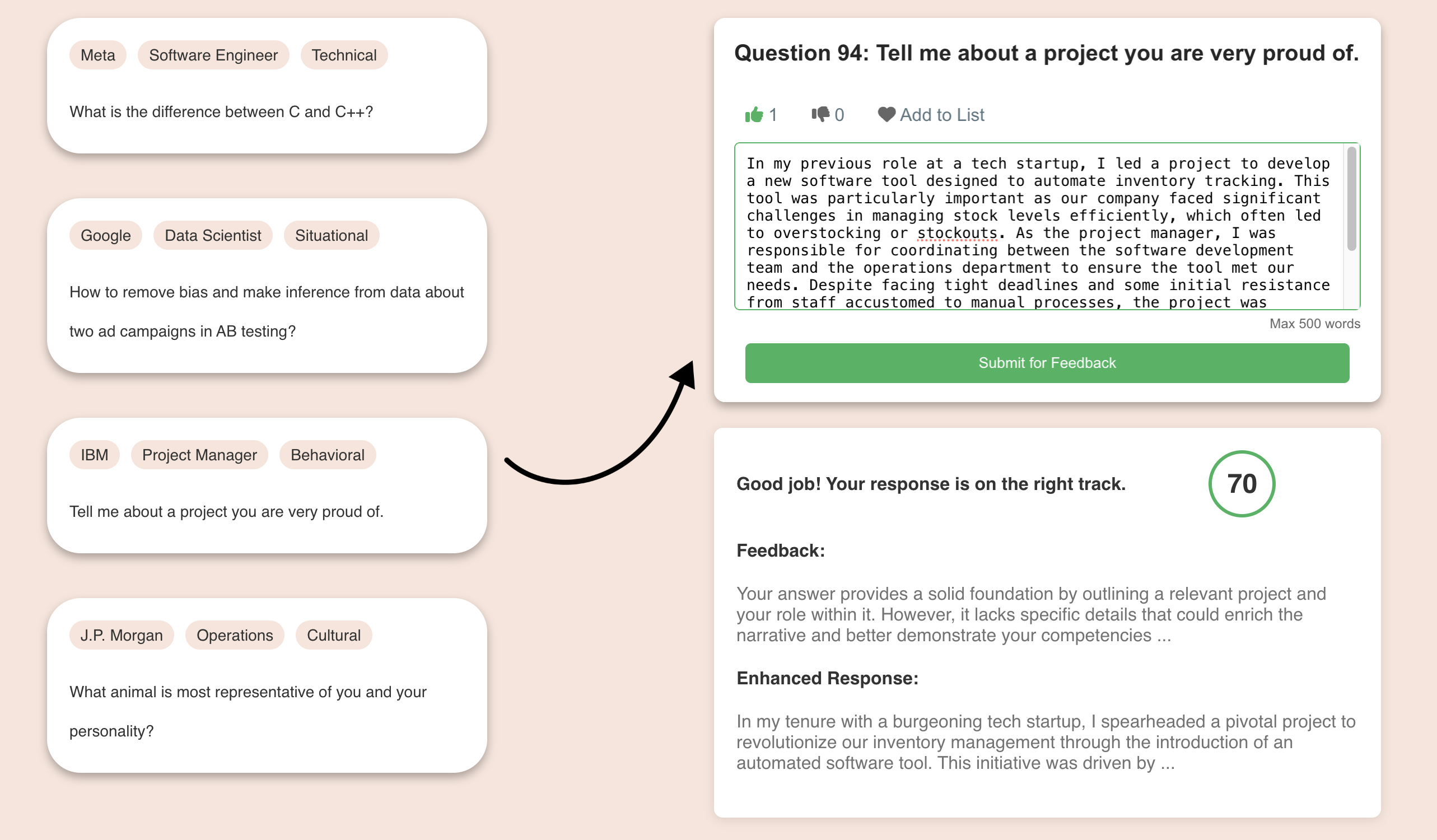 Meta Software Engineer Technical

What is the difference between C and C++?

Google Data Scientist Situational

How to remove bias and make inference from data about two ad campaigns in AB testing?

IBM Project Manager Behavioral

Tell me about a project you are very proud of.

J.P. Morgan Operations Cultural

What animal is most representative of you and your personality?

Question 94: Tell me about a project you are very proud of.

1 0 Add to List

In my previous role at a tech startup, I led a project to develop a new software tool designed to automate inventory tracking. This tool was particularly important as our company faced significant challenges in managing stock levels efficiently, which often led to overstocking or stockouts. As the project manager, I was responsible for coordinating between the software development team and the operations department to ensure the tool met our needs. Despite facing tight deadlines and some initial resistance from staff accustomed to manual processes, the project was

Max 500 words

Submit for Feedback

Good job! Your response is on the right track.

70

Feedback:

Your answer provides a solid foundation by outlining a relevant project and your role within it. However, it lacks specific details that could enrich the narrative and better demonstrate your competencies ...

Enhanced Response:

In my tenure with a burgeoning tech startup, I spearheaded a pivotal project to revolutionize our inventory management through the introduction of an automated software tool. This initiative was driven by ...